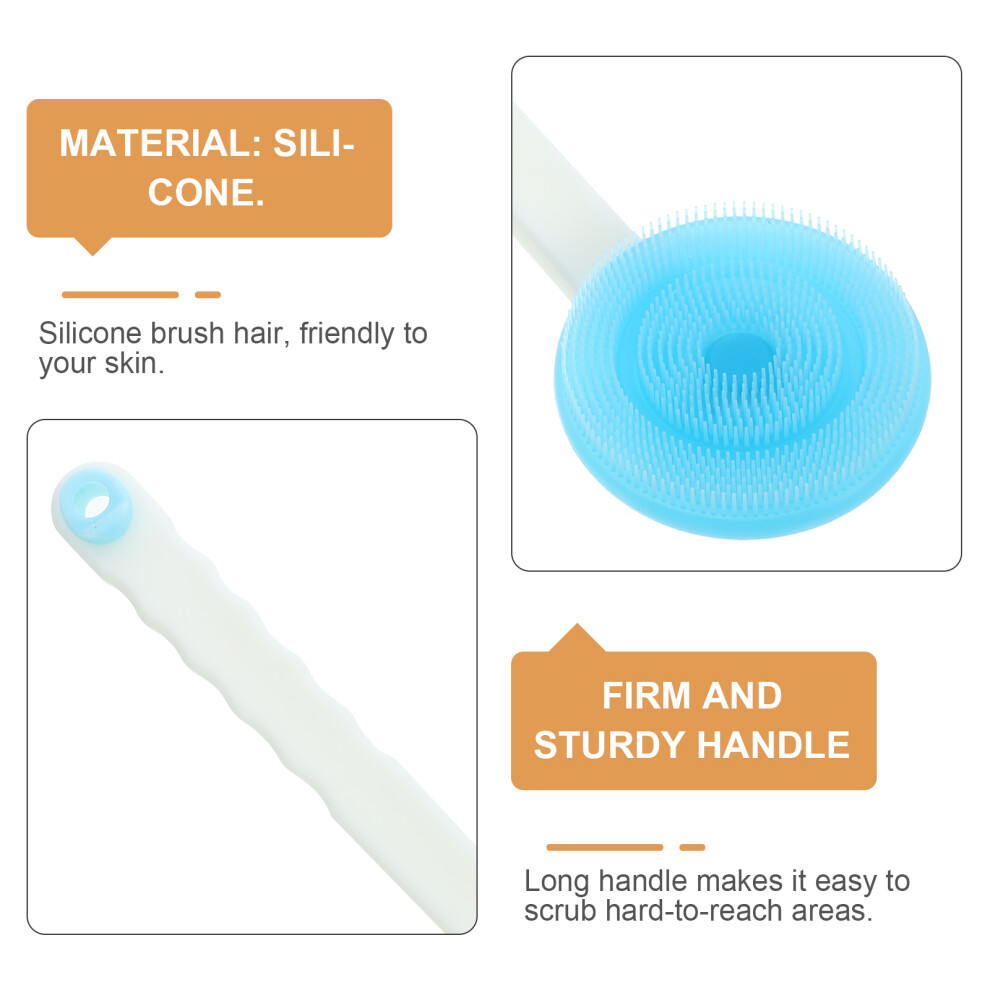 MATERIAL: SILICONE.

Silicone brush hair, friendly to your skin.

FIRM AND STURDY HANDLE

Long handle makes it easy to scrub hard-to-reach areas.